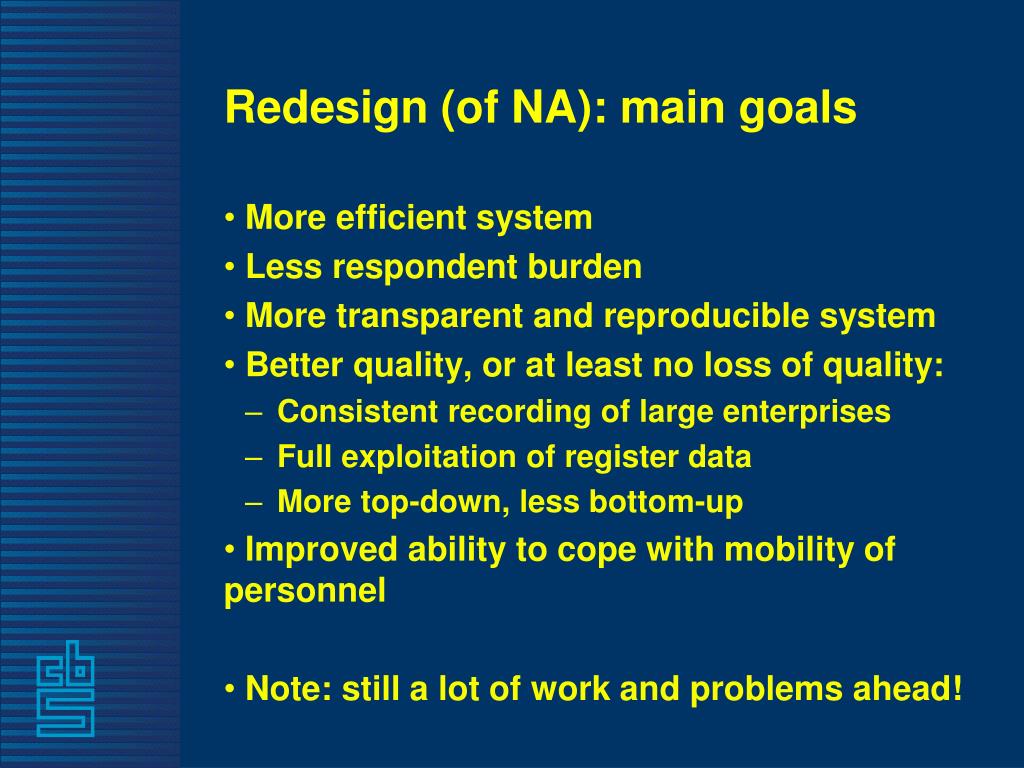 Redesign (of NA): main goals

• More efficient system
• Less respondent burden
• More transparent and reproducible system
• Better quality, or at least no loss of quality:
– Consistent recording of large enterprises
– Full exploitation of register data
– More top-down, less bottom-up
• Improved ability to cope with mobility of personnel

• Note: still a lot of work and problems ahead!

cbs